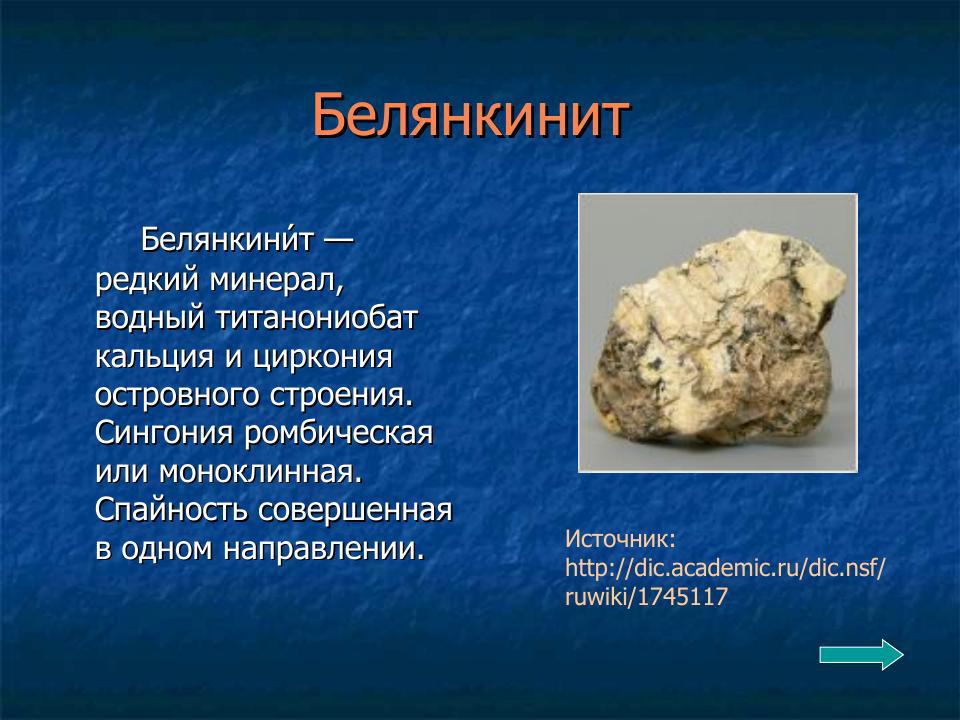 Белянкинит

Белянкини́т — редкий минерал, водный титанониобат кальция и циркония островного строения. Сингония ромбическая или моноклинная. Спайность совершенная в одном направлении.

Источник: http://dic.academic.ru/dic.nsf/ruwiki/1745117